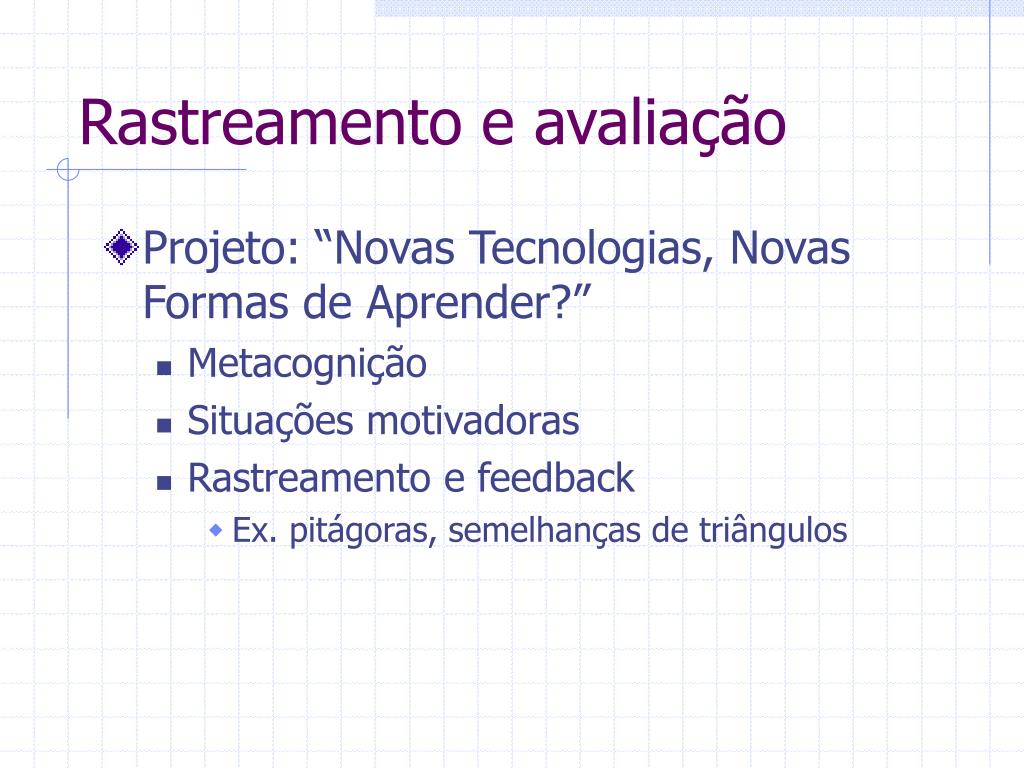 Rastreamento e avaliação

Projeto: “Novas Tecnologias, Novas Formas de Aprender?”

Metacognição

Situações motivadoras

Rastreamento e feedback

Ex. pitágoras, semelhanças de triângulos